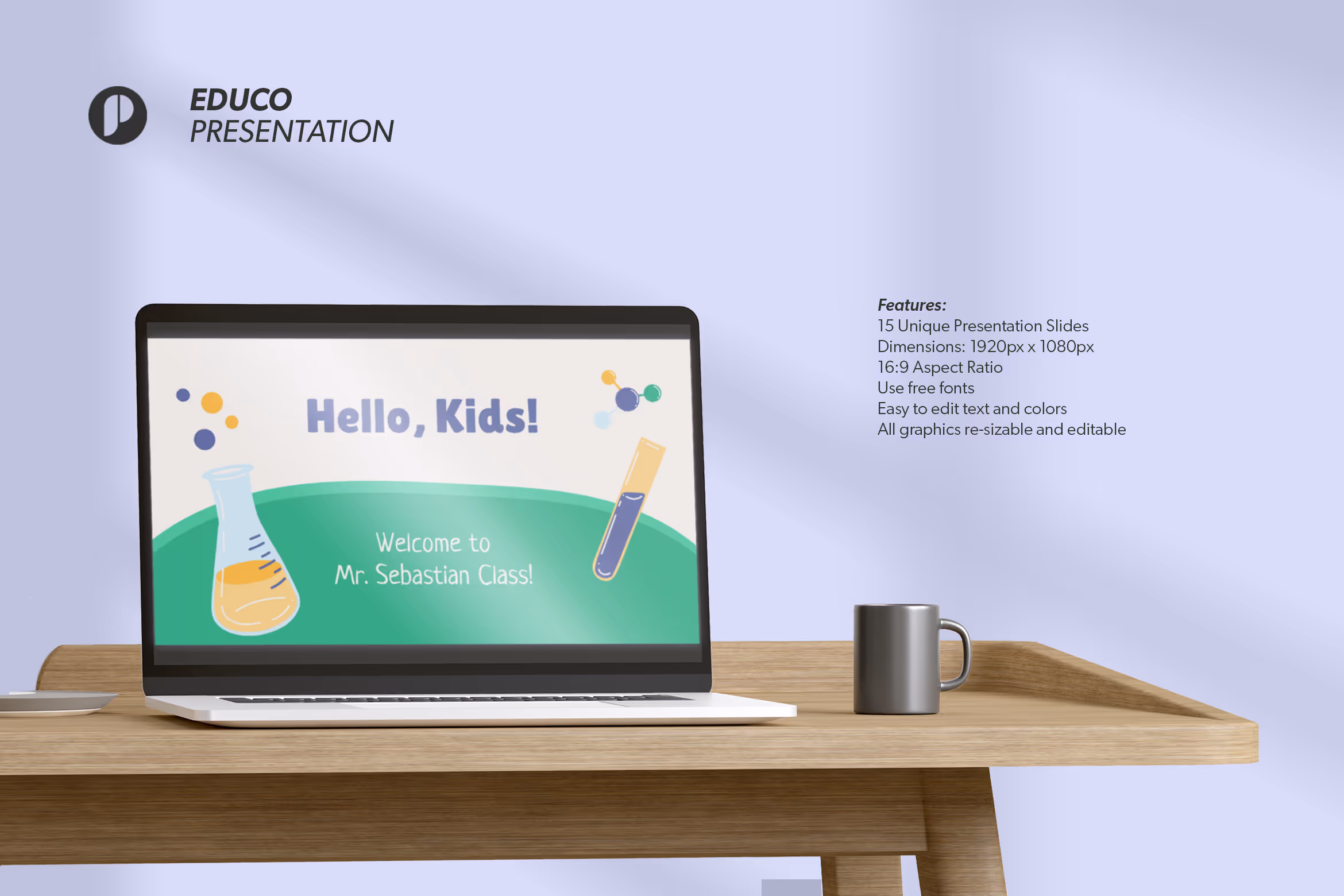 EDUCO
PRESENTATION

Hello, Kids!

Welcome to
Mr. Sebastian Class!

Features:
15 Unique Presentation Slides
Dimensions: 1920px x 1080px
16:9 Aspect Ratio
Use free fonts
Easy to edit text and colors
All graphics re-sizable and editable